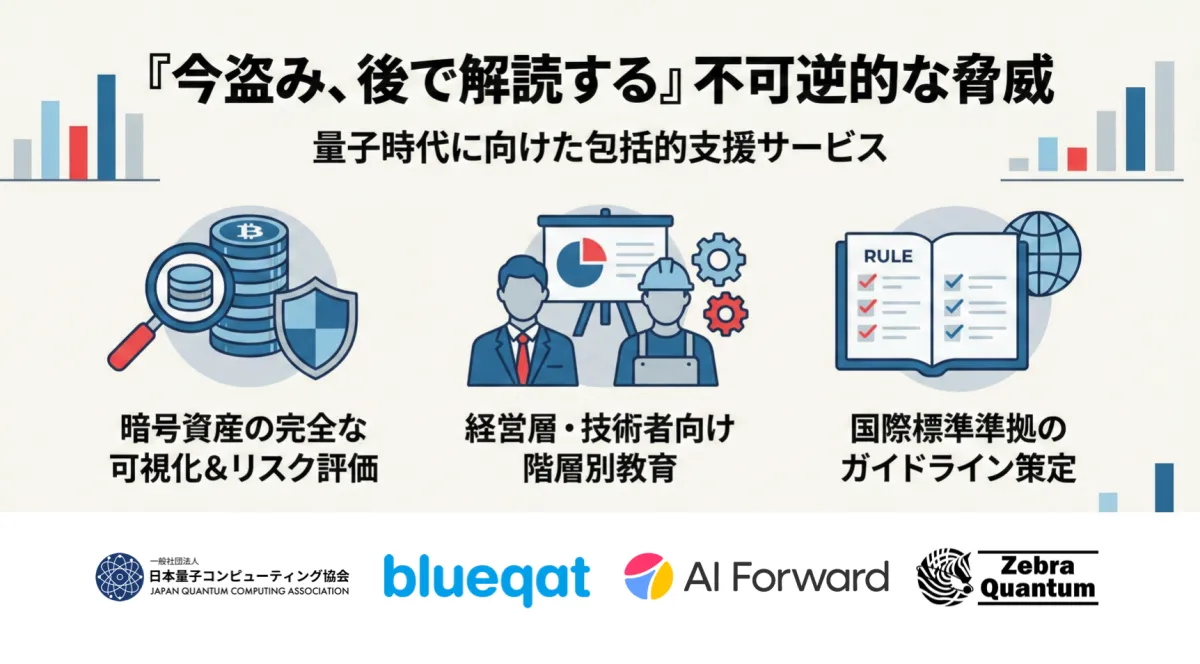 『今盗み、後で解読する』不可逆的な脅威

量子時代に向けた包括的支援サービス

RULE

暗号資産の完全な可視化&リスク評価

経営層・技術者向け階層別教育

国際標準準拠のガイドライン策定

一般社団法人
日本量子コンピューティング協会
JAPAN QUANTUM COMPUTING ASSOCIATION

blueqat

AI Forward

Zebra Quantum